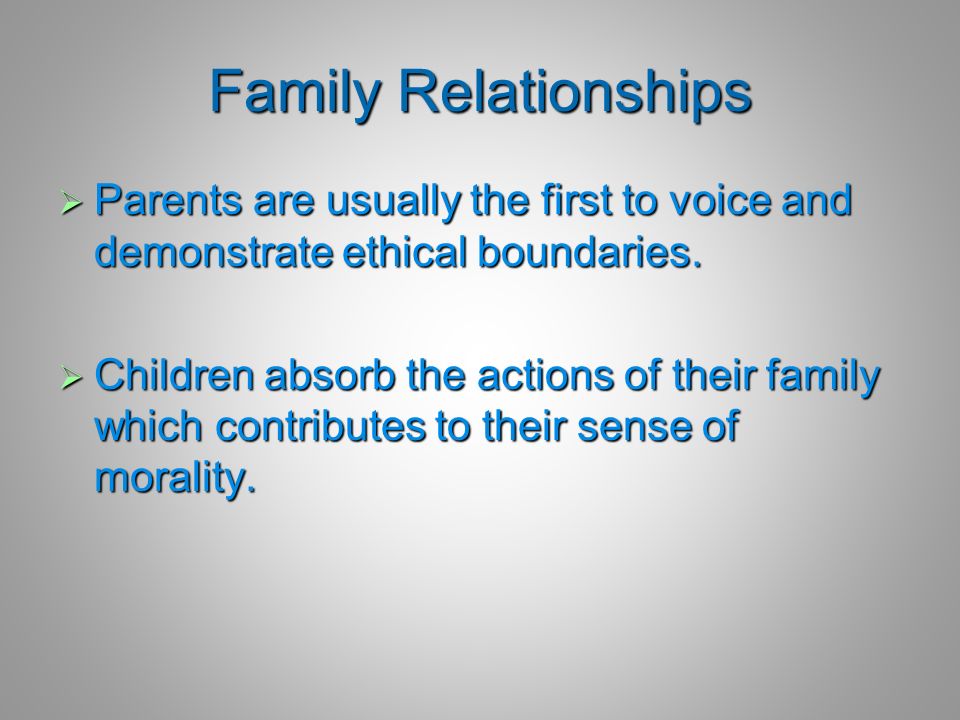 Family Relationships

➢ Parents are usually the first to voice and demonstrate ethical boundaries.

➢ Children absorb the actions of their family which contributes to their sense of morality.